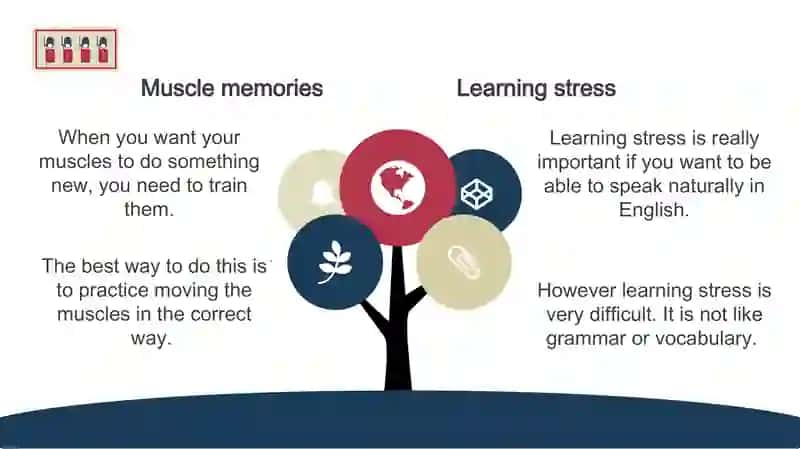 Muscle memories

When you want your muscles to do something new, you need to train them.

The best way to do this is to practice moving the muscles in the correct way.

Learning stress

Learning stress is really important if you want to be able to speak naturally in English.

However learning stress is very difficult. It is not like grammar or vocabulary.